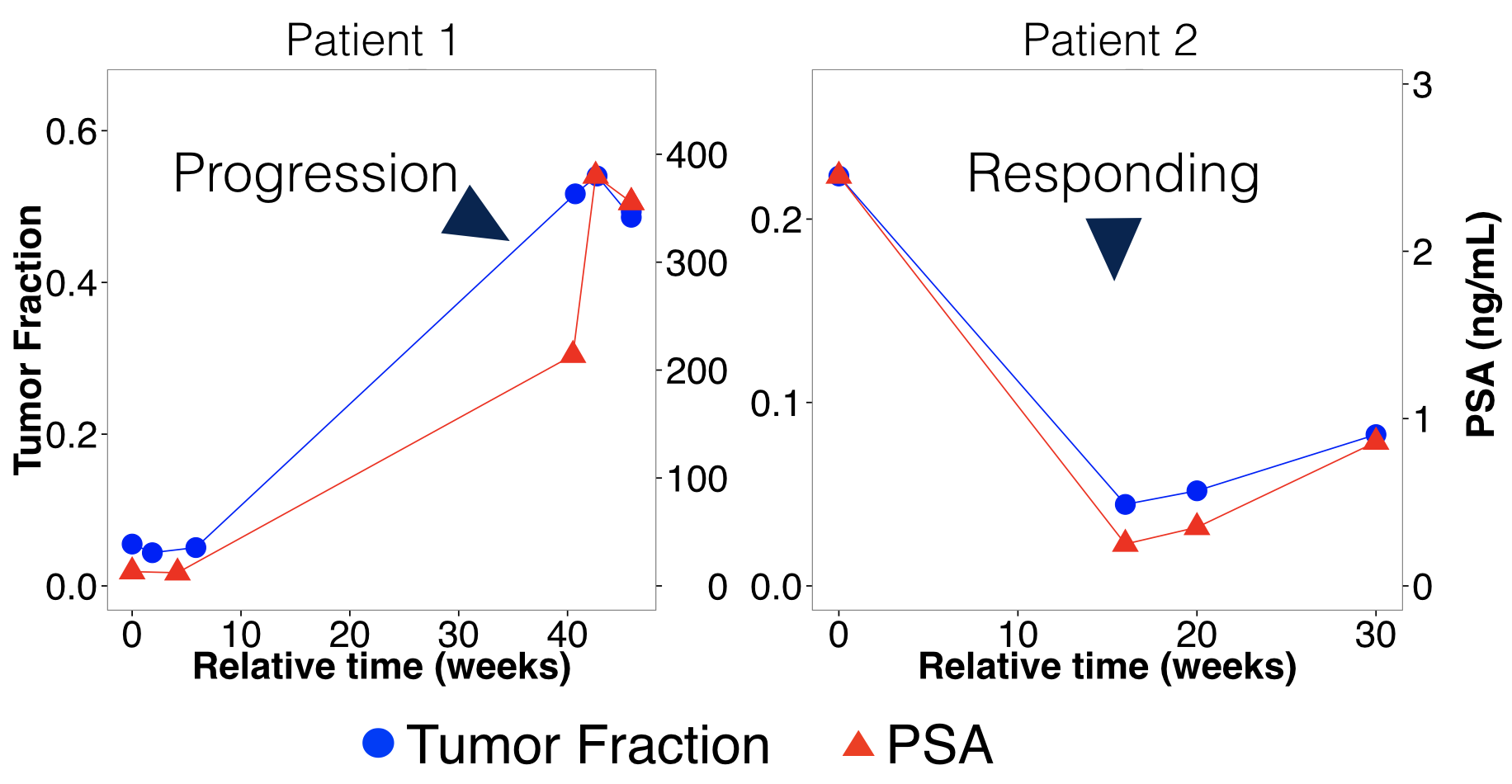 Patient 1

Progression

Tumor Fraction

0.6
0.4
0.2
0.0

400
300
200
100
0

0 10 20 30 40
Relative time (weeks)

Patient 2

Responding

0.2
0.1
0.0

3
2
1
0

PSA (ng/mL)

0 10 20 30
Relative time (weeks)

Tumor Fraction PSA